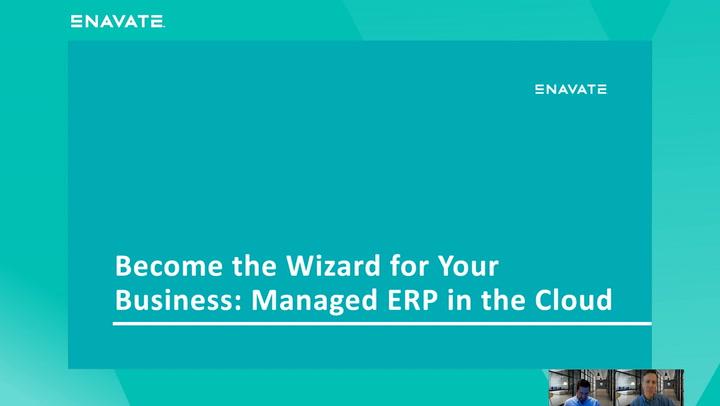 ENAVATE

ENAVATE

Become the Wizard for Your Business: Managed ERP in the Cloud